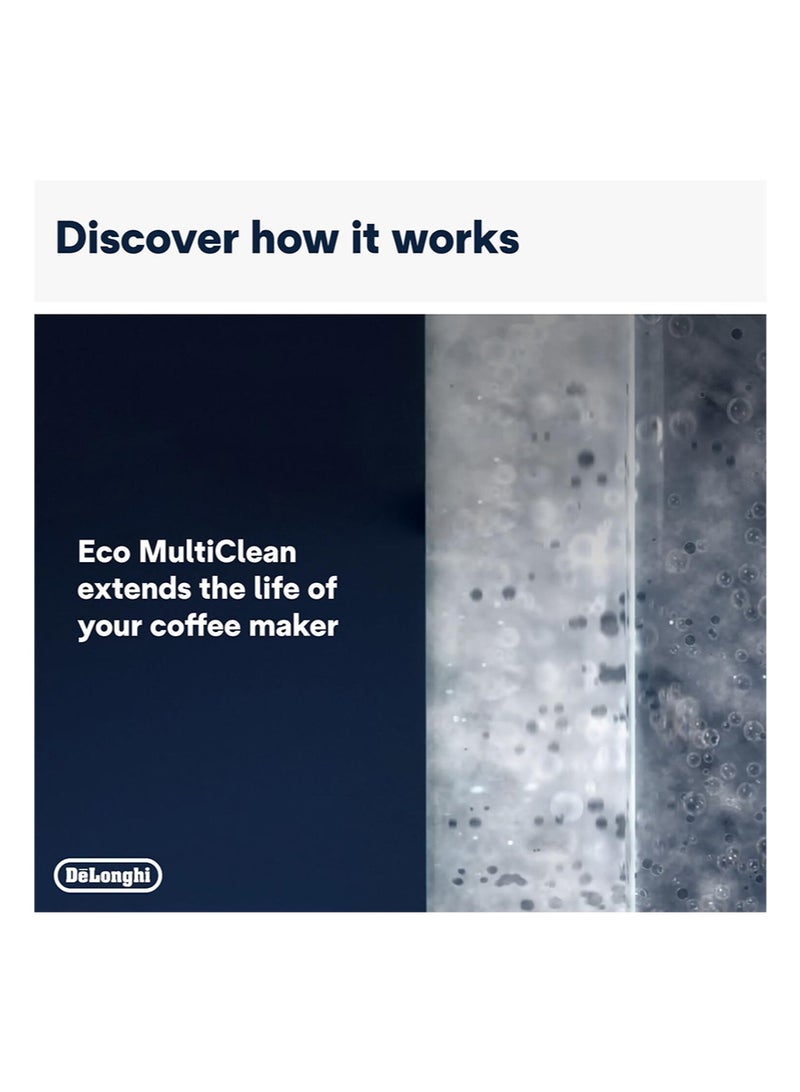 Discover how it works

Eco MultiClean extends the life of your coffee maker

DēLonghi